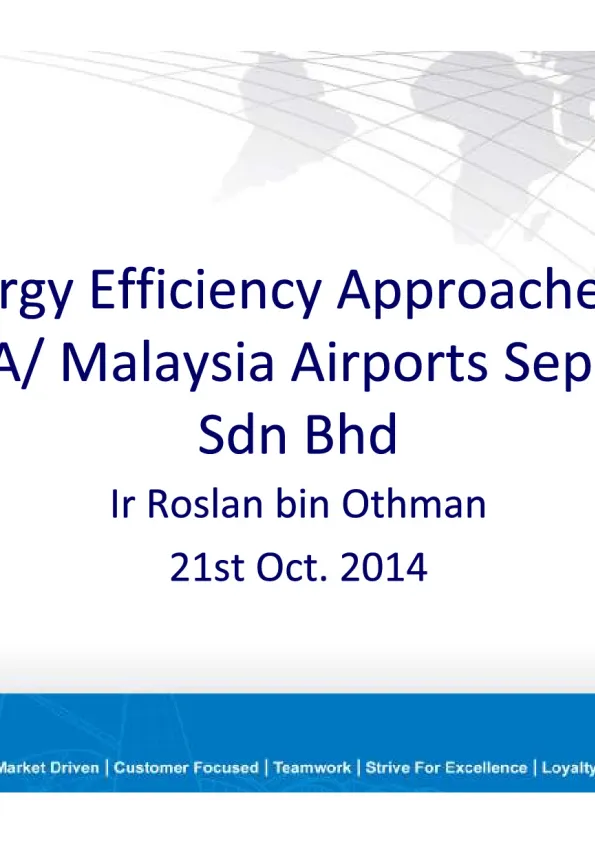 rgy Efficiency Approache
A/ Malaysia Airports Sep
Sdn Bhd
Ir Roslan bin Othman
21st Oct. 2014

Market Driven | Customer Focused | Teamwork | Strive For Excellence | Loyalty